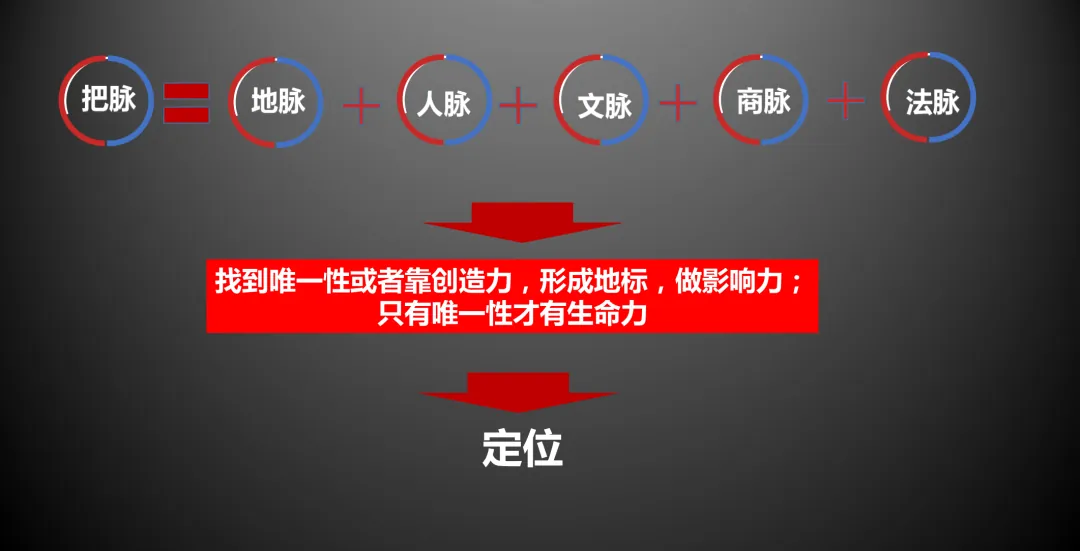 把脉 = 地脉 + 人脉 + 文脉 + 商脉 + 法脉

找到唯一性或者靠创造力，形成地标，做影响力；
只有唯一性才有生命力

定位